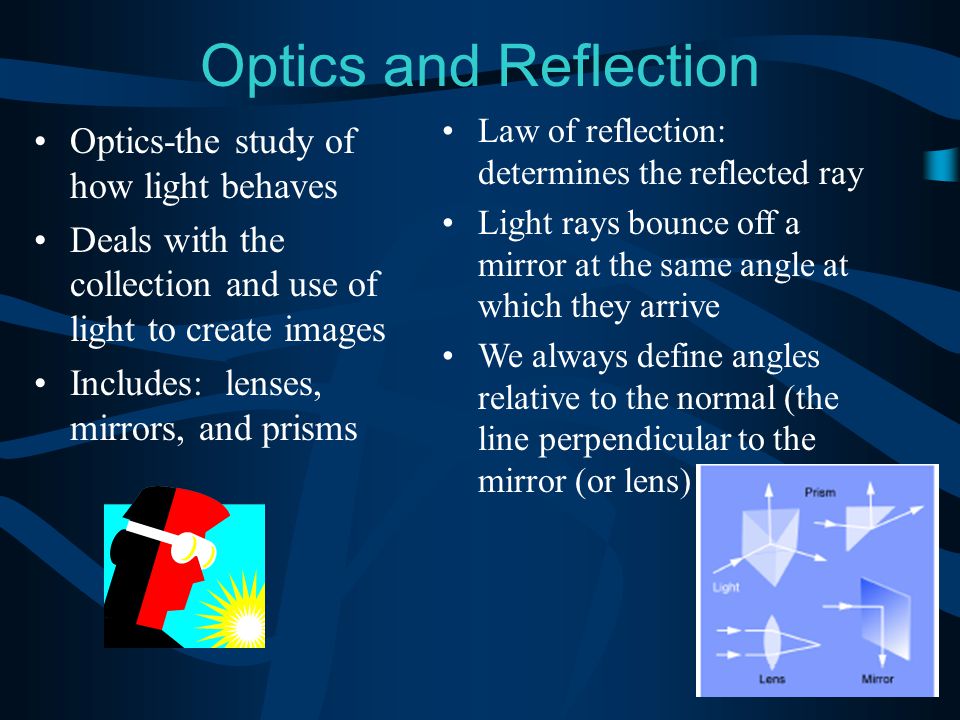 Optics and Reflection

• Optics-the study of how light behaves
• Deals with the collection and use of light to create images
• Includes: lenses, mirrors, and prisms

• Law of reflection: determines the reflected ray
• Light rays bounce off a mirror at the same angle at which they arrive
• We always define angles relative to the normal (the line perpendicular to the mirror (or lens)

Prism
Light
Lens
Mirror